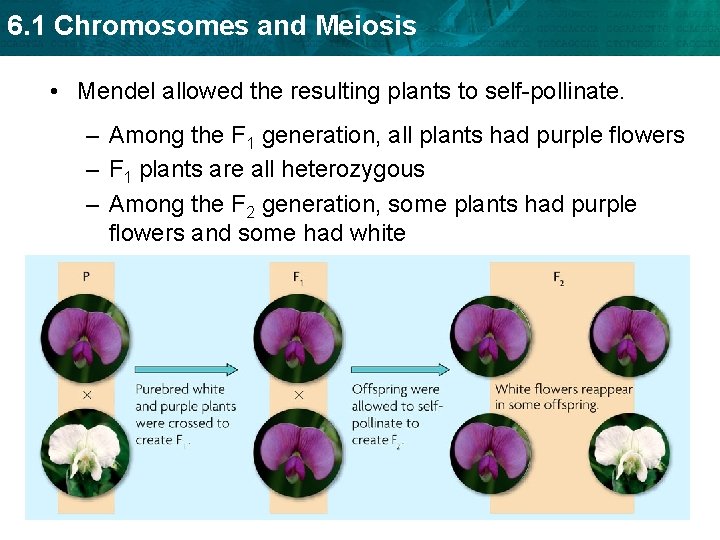 6.1 Chromosomes and Meiosis

• Mendel allowed the resulting plants to self-pollinate.

– Among the $F_1$ generation, all plants had purple flowers

– $F_1$ plants are all heterozygous

– Among the $F_2$ generation, some plants had purple flowers and some had white

P

×

Purebred white and purple plants were crossed to create $F_1$.

$F_1$

×

Offspring were allowed to self-pollinate to create $F_2$.

$F_2$

White flowers reappear in some offspring.